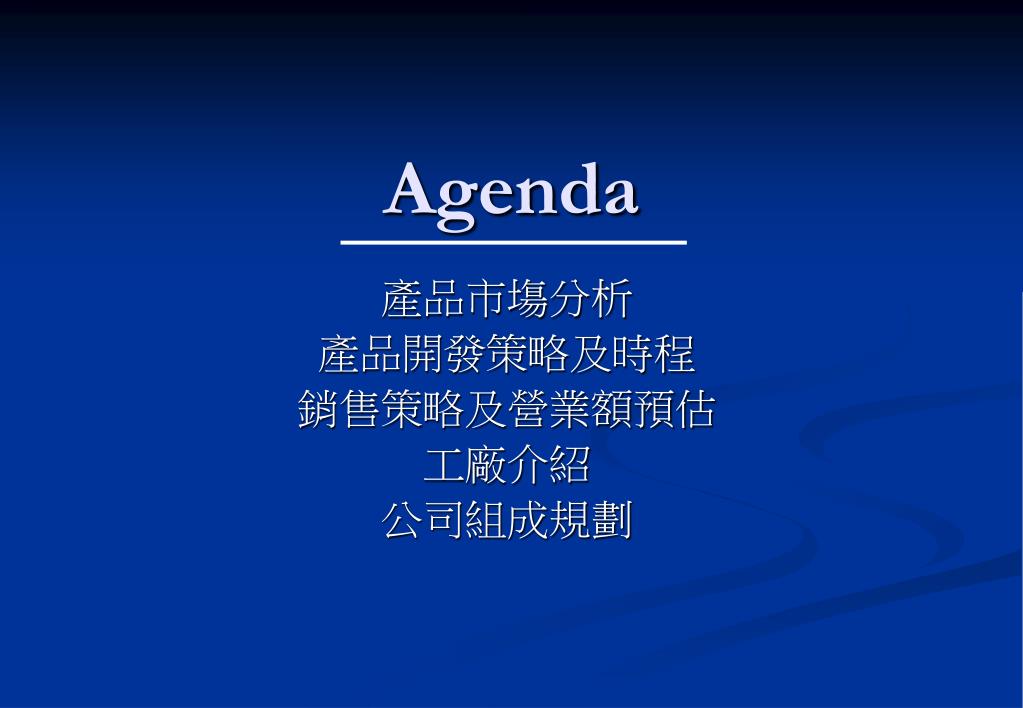 Agenda

產品市場分析
產品開發策略及時程
銷售策略及營業額預估
工廠介紹
公司組成規劃